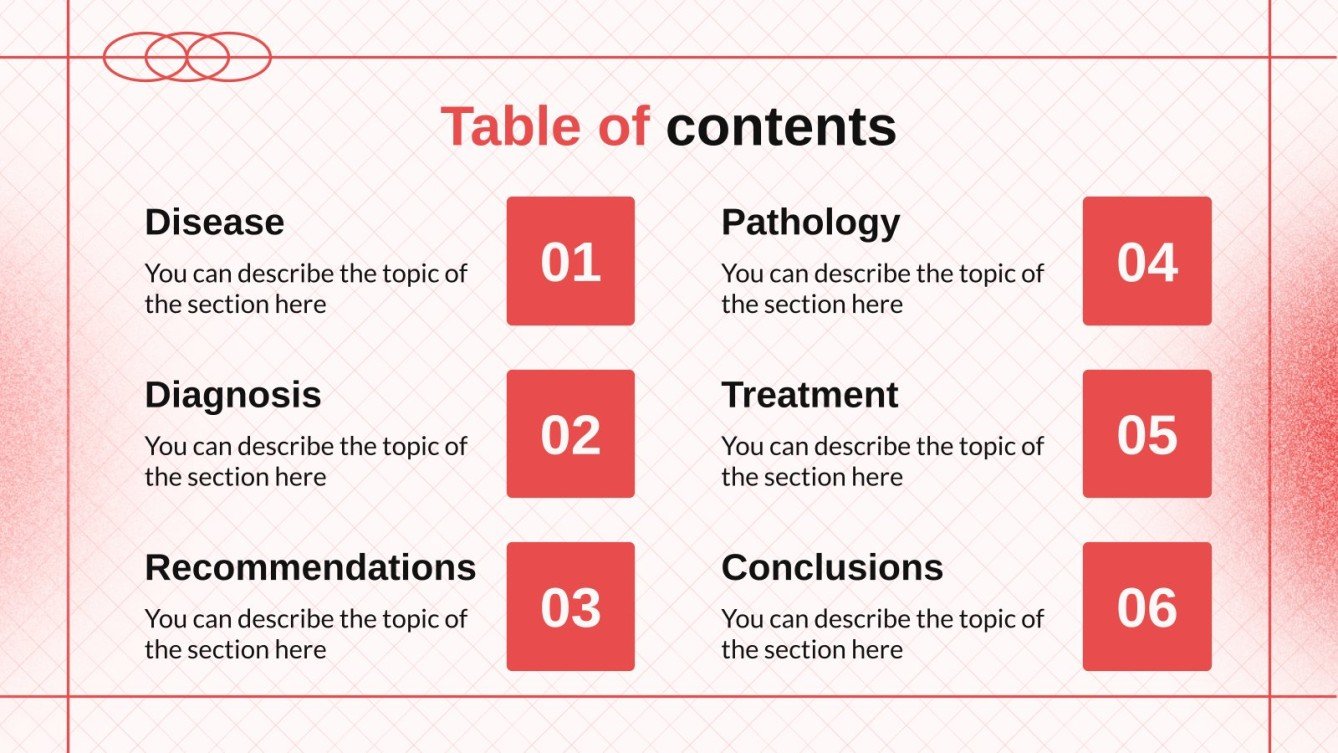 Table of contents

Disease
You can describe the topic of the section here

01

Diagnosis
You can describe the topic of the section here

02

Recommendations
You can describe the topic of the section here

03

Pathology
You can describe the topic of the section here

04

Treatment
You can describe the topic of the section here

05

Conclusions
You can describe the topic of the section here

06